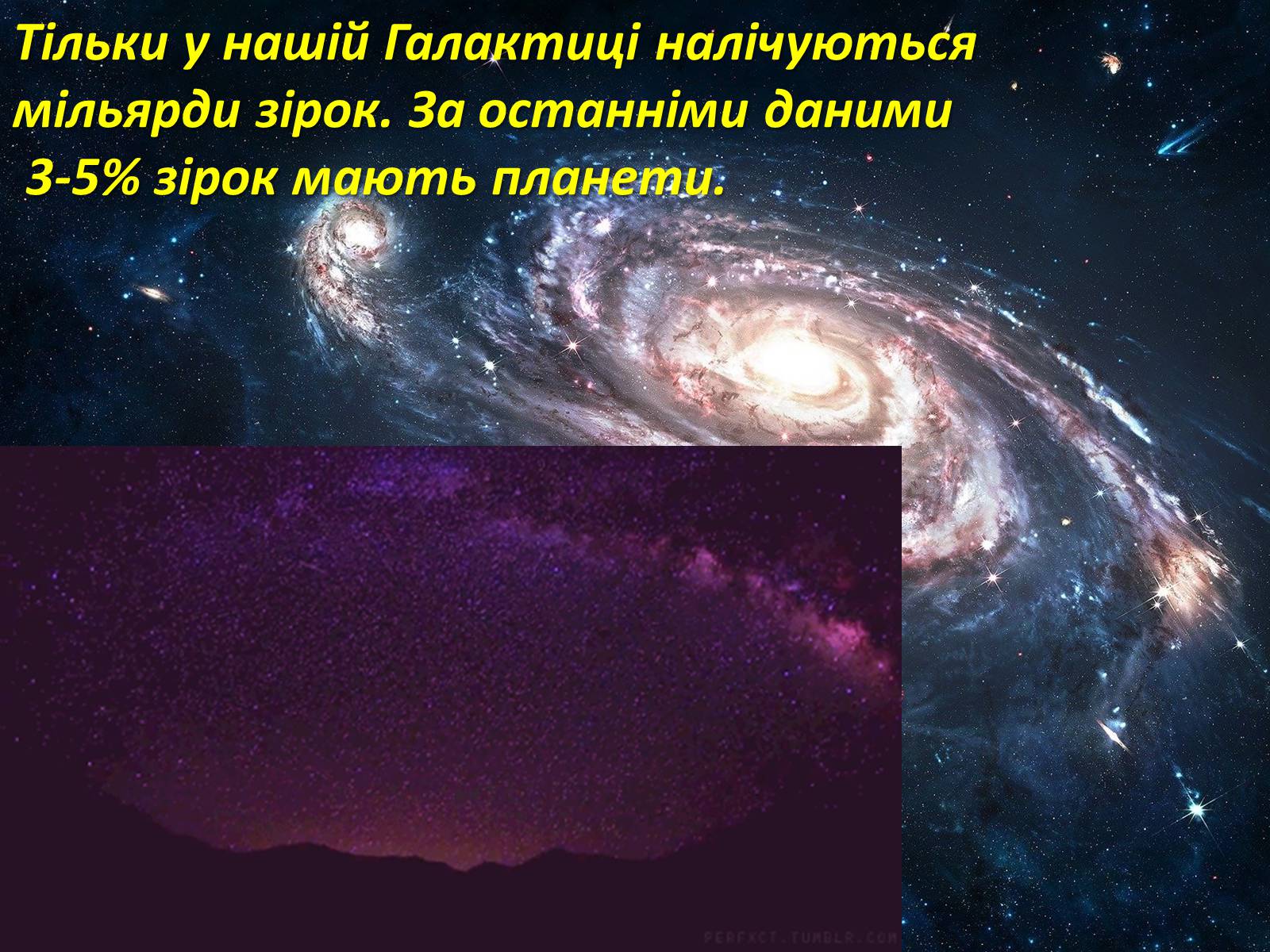 Тільки у нашій Галактиці налічуються мільярди зірок. За останніми даними 3-5% зірок мають планети.

PERFXCT.TUMBLR.COM